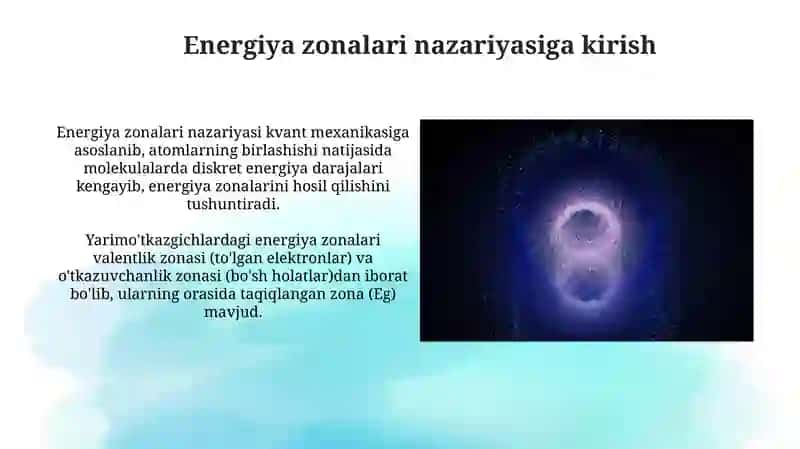 Energiya zonalari nazariyasiga kirish

Energiya zonalari nazariyasi kvant mexanikasiga asoslanib, atomlarning birlashishi natijasida molekulalarda diskret energiya darajalari kengayib, energiya zonalarini hosil qilishini tushuntiradi.

Yarimo'tkazgichlardagi energiya zonalari valentlik zonasi (to'lgan elektronlar) va o'tkazuvchanlik zonasi (bo'sh holatlar)dan iborat bo'lib, ularning orasida taqiqlangan zona (Eg) mavjud.